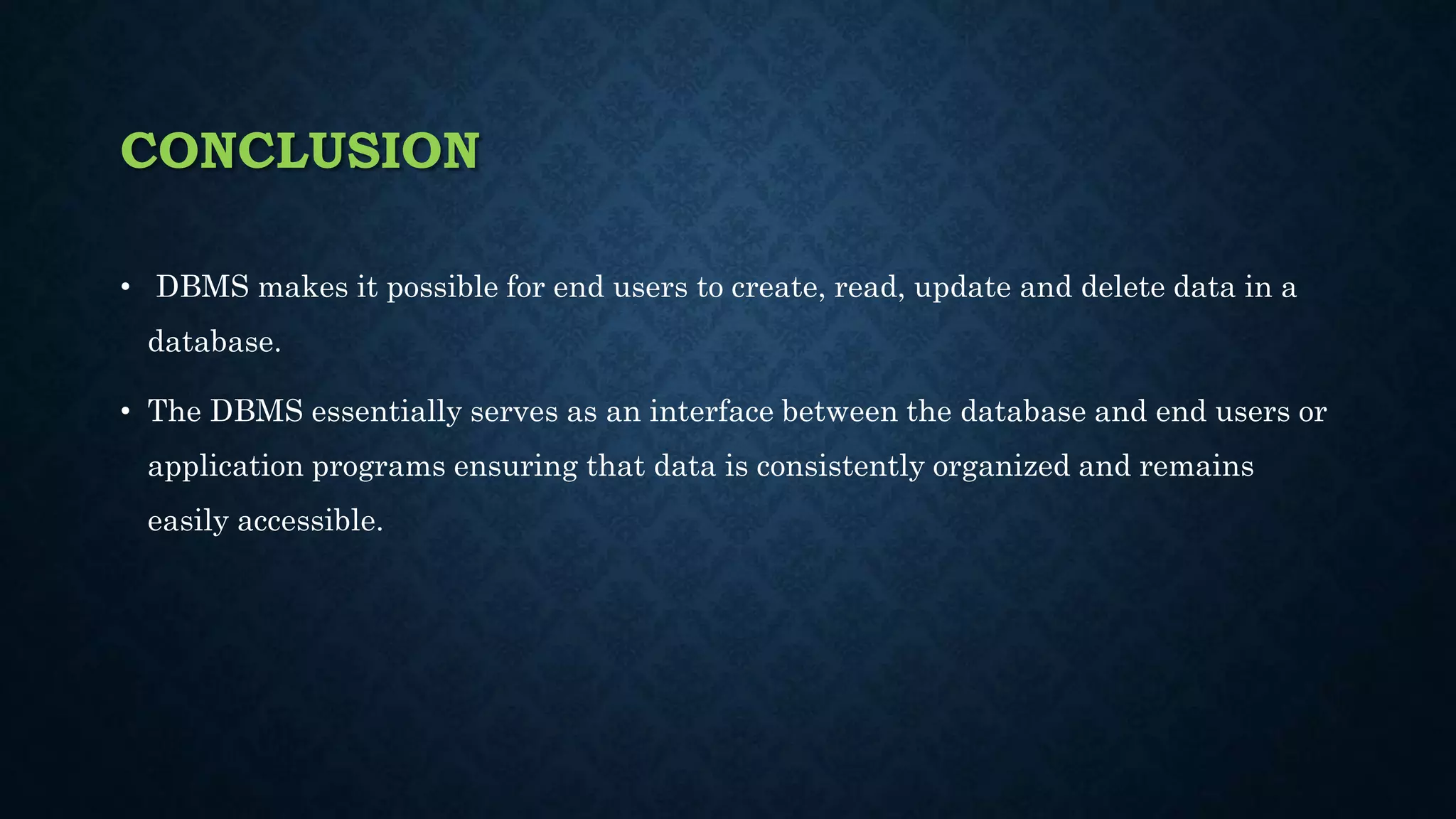 CONCLUSION

• DBMS makes it possible for end users to create, read, update and delete data in a database.

• The DBMS essentially serves as an interface between the database and end users or application programs ensuring that data is consistently organized and remains easily accessible.